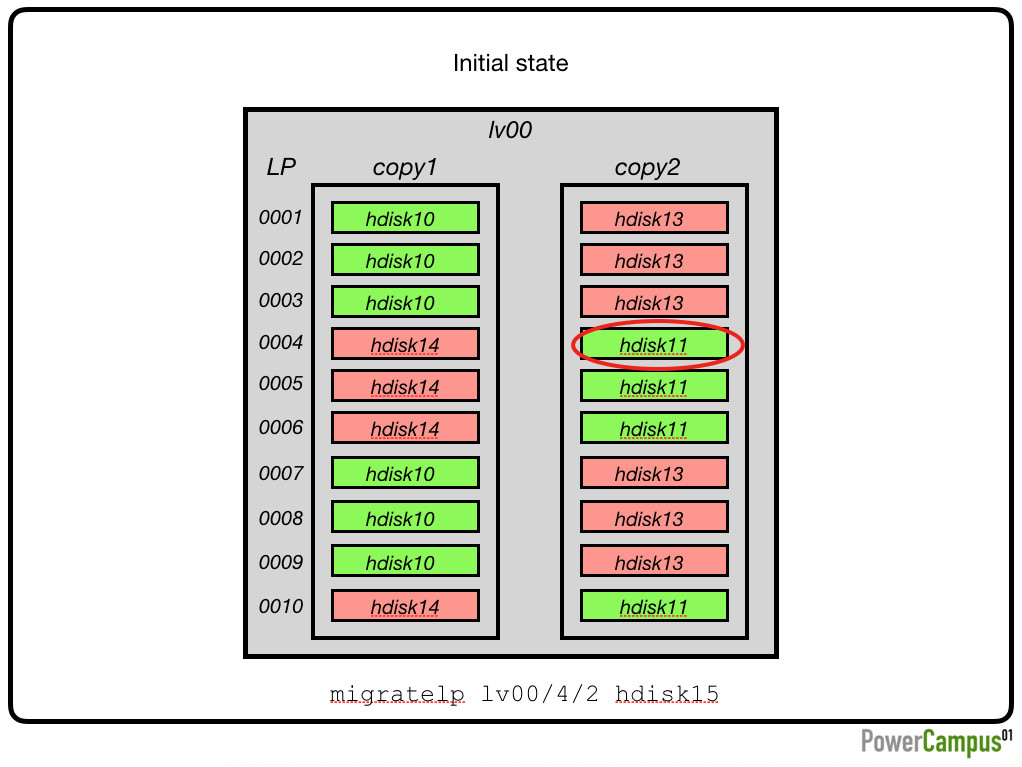 Initial state

lv00

| LP | copy1 | copy2 |
|---|---|---|
| 0001 | hdisk10 | hdisk13 |
| 0002 | hdisk10 | hdisk13 |
| 0003 | hdisk10 | hdisk13 |
| 0004 | hdisk14 | hdisk11 |
| 0005 | hdisk14 | hdisk11 |
| 0006 | hdisk14 | hdisk11 |
| 0007 | hdisk10 | hdisk13 |
| 0008 | hdisk10 | hdisk13 |
| 0009 | hdisk10 | hdisk13 |
| 0010 | hdisk14 | hdisk11 |

migratelp lv00/4/2 hdisk15

PowerCampus01